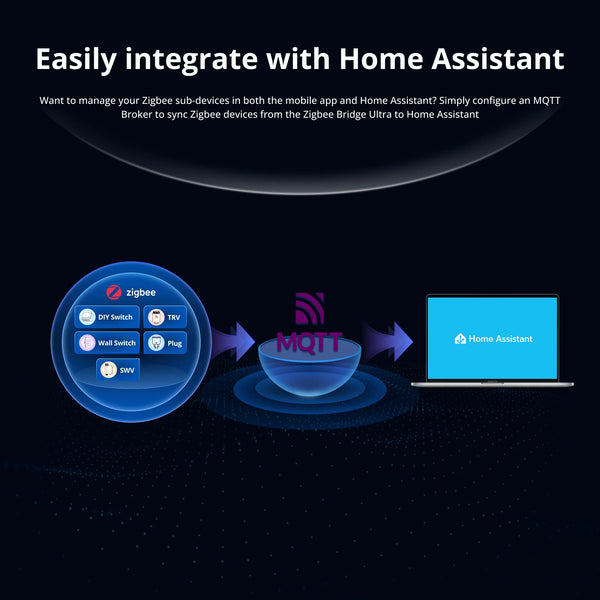 Easily integrate with Home Assistant

Want to manage your Zigbee sub-devices in both the mobile app and Home Assistant? Simply configure an MQTT Broker to sync Zigbee devices from the Zigbee Bridge Ultra to Home Assistant

zigbee

DIY Switch

TRV

Wall Switch

Plug

SWV

MQTT

Home Assistant